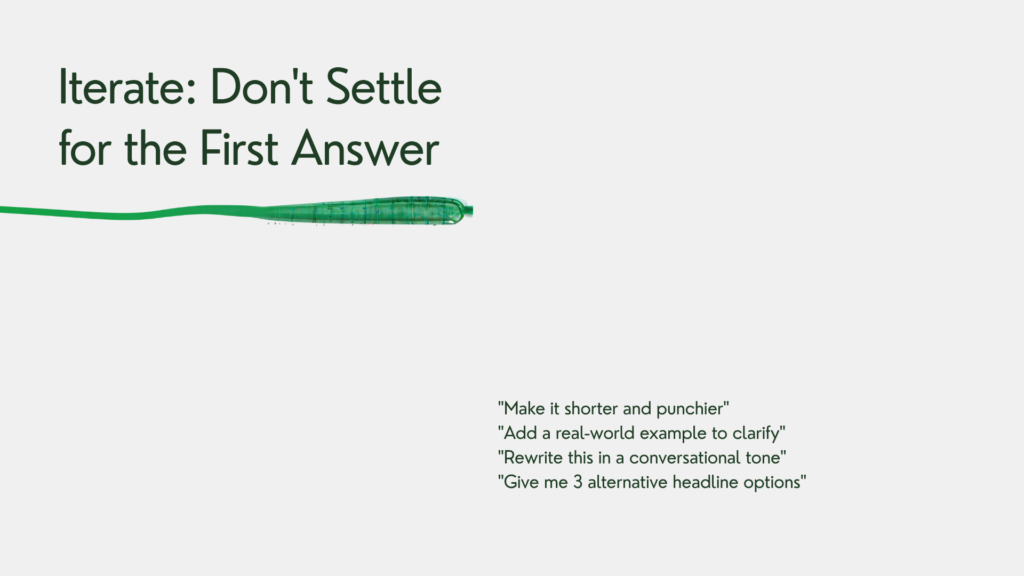 Iterate: Don't Settle for the First Answer

"Make it shorter and punchier"
"Add a real-world example to clarify"
"Rewrite this in a conversational tone"
"Give me 3 alternative headline options"